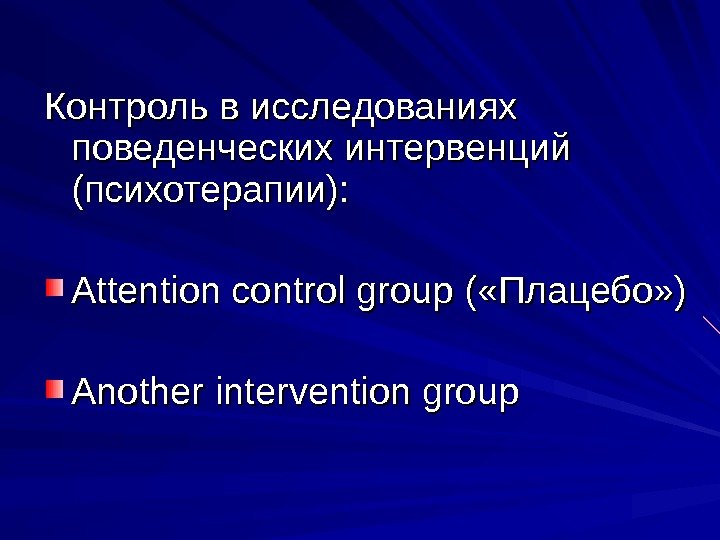 Контроль в исследованиях поведенческих интервенций (психотерапии):

Attention control group («Плацебо»)

Another intervention group